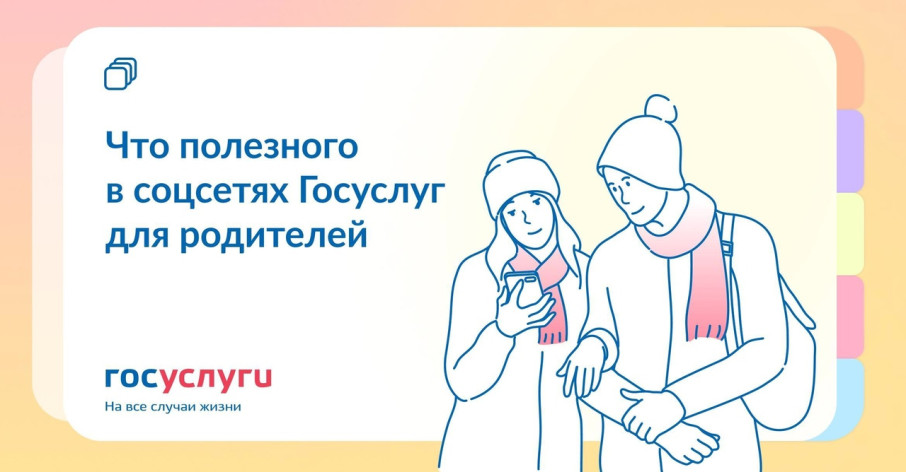 Что полезного в соцсетях Госуслуг для родителей

госуслуги
На все случаи жизни